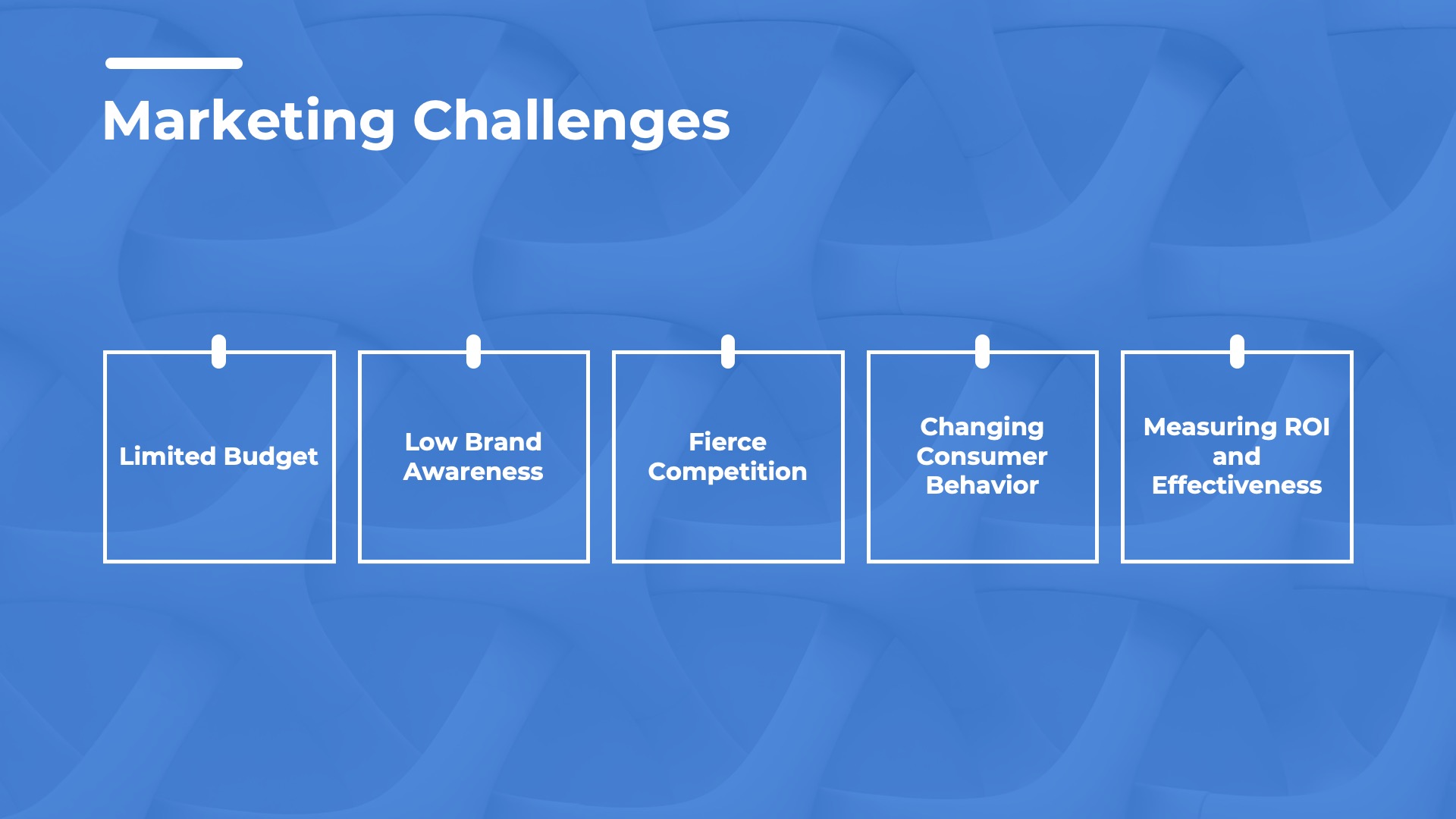 Marketing Challenges

Limited Budget

Low Brand Awareness

Fierce Competition

Changing Consumer Behavior

Measuring ROI and Effectiveness